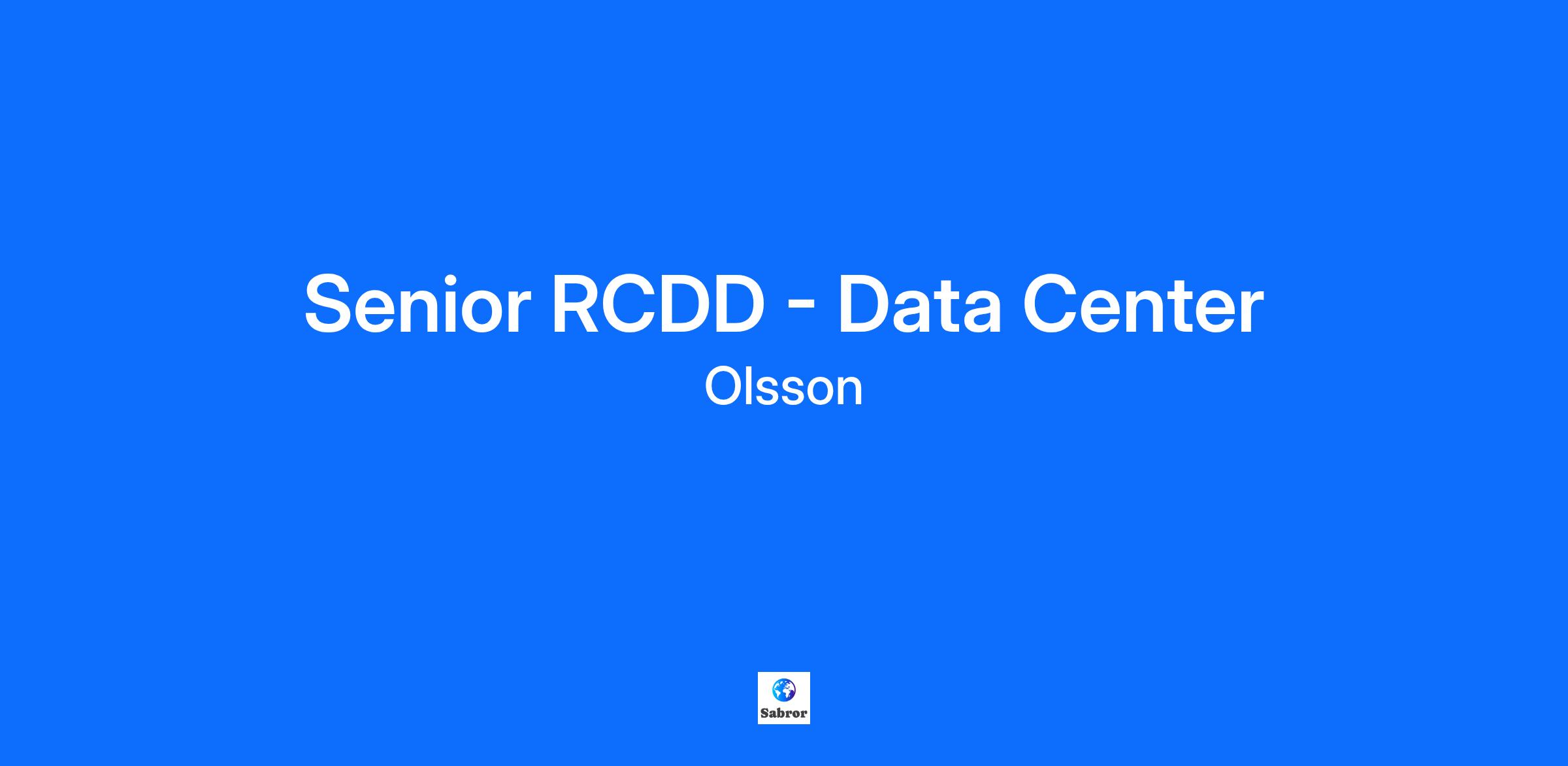 Senior RCDD - Data Center

Olsson

Sabror